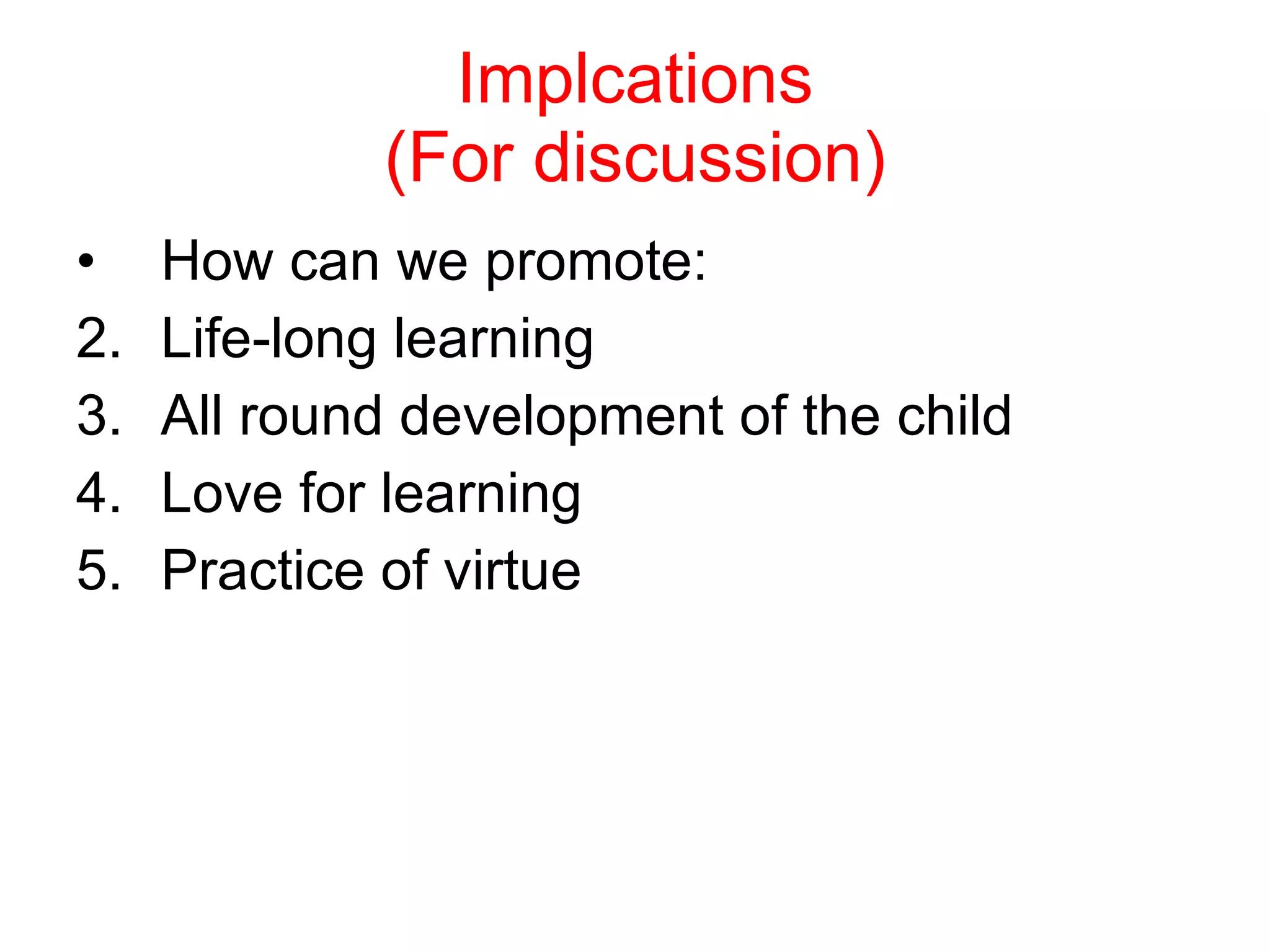 Implcations
(For discussion)

• How can we promote:
2. Life-long learning
3. All round development of the child
4. Love for learning
5. Practice of virtue